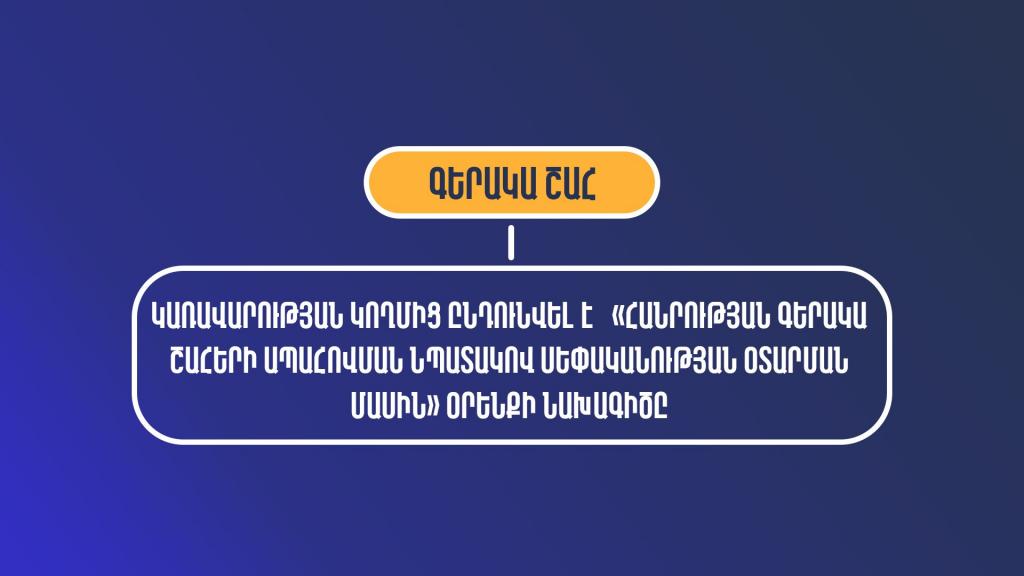 ԳԵՐԱԿԱ ՇԱՀ

ԿԱՌԱՎԱՐՈՒԹՅԱՆ ԿՈՂՄԻՑ ԸՆԴՈՒՆՎԵԼ Է «ՀԱՆՐՈՒԹՅԱՆ ԳԵՐԱԿԱ ՇԱՀԵՐԻ ԱՊԱՀՈՎՄԱՆ ՆՊԱՏԱԿՈՎ ՍԵՓԱԿԱՆՈՒԹՅԱՆ ՕՏԱՐՄԱՆ ՄԱՍԻՆ» ՕՐԵՆՔԻ ՆԱԽԱԳԻԾԸ